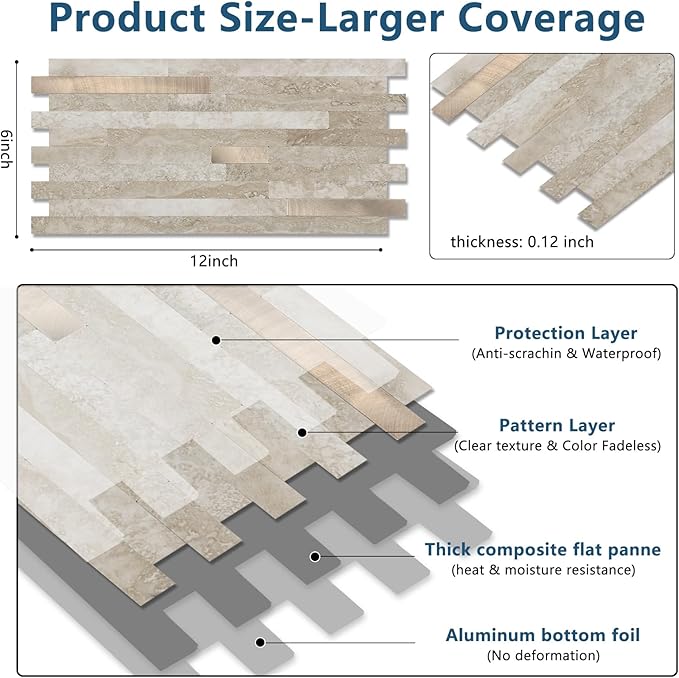 Product Size-Larger Coverage

6inch

12inch

thickness: 0.12 inch

Protection Layer
(Anti-scrachin & Waterproof)

Pattern Layer
(Clear texture & Color Fadeless)

Thick composite flat panne
(heat & moisture resistance)

Aluminum bottom foil
(No deformation)